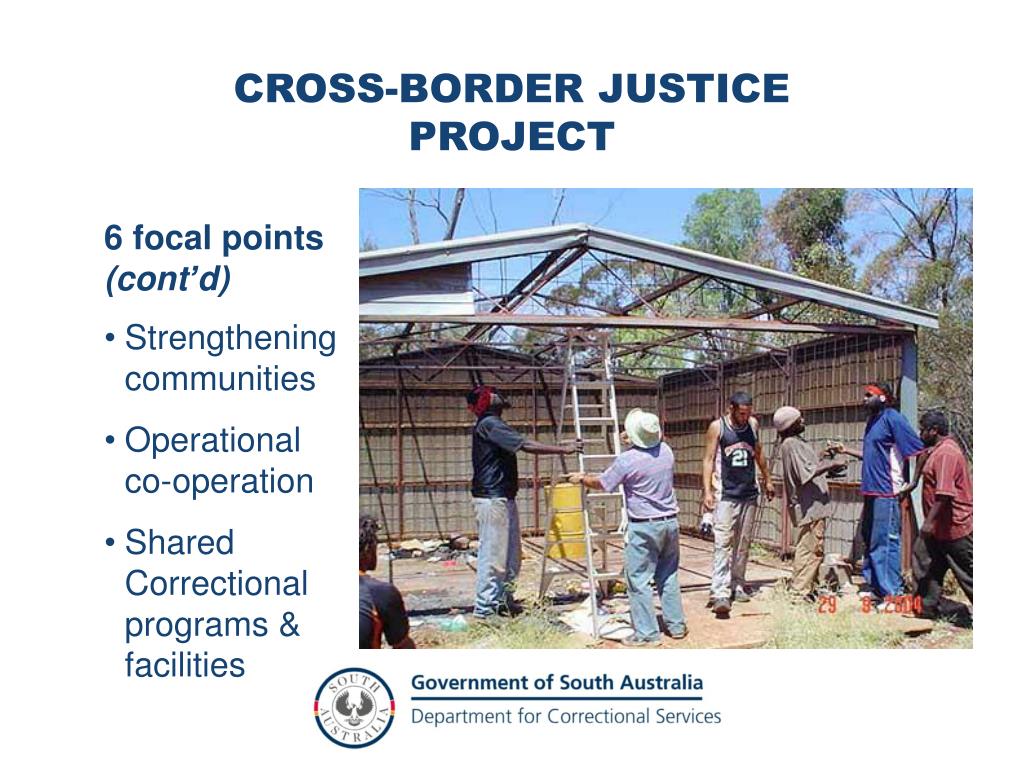 CROSS-BORDER JUSTICE PROJECT

6 focal points
*(cont'd)*

• Strengthening communities

• Operational co-operation

• Shared Correctional programs & facilities

21

29 9 2004

SOUTH AUSTRALIA

Government of South Australia
Department for Correctional Services